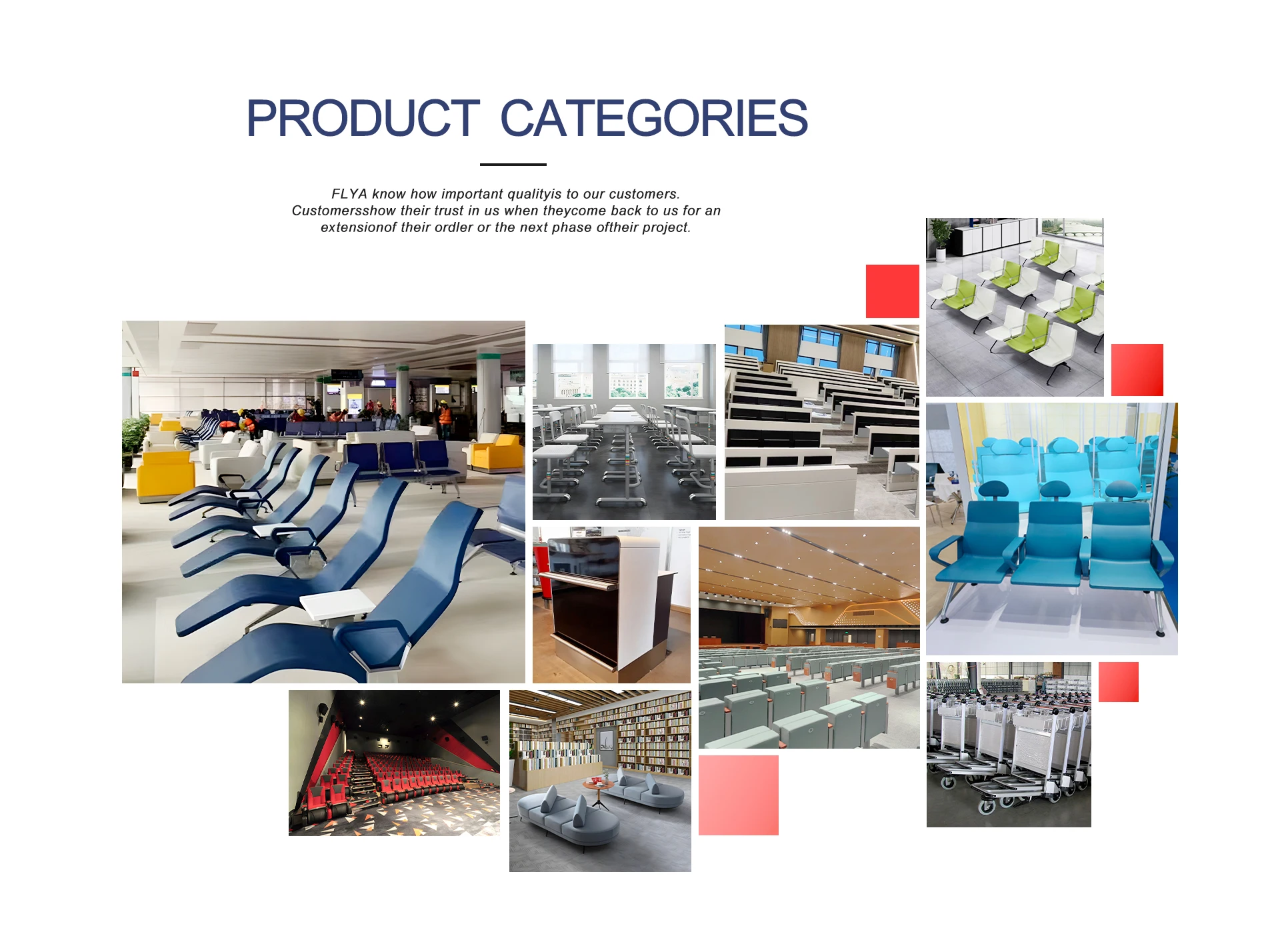 PRODUCT CATEGORIES

FLYA know how important qualityis to our customers. Customersshow their trust in us when theycome back to us for an extensionof their ordler or the next phase oftheir project.